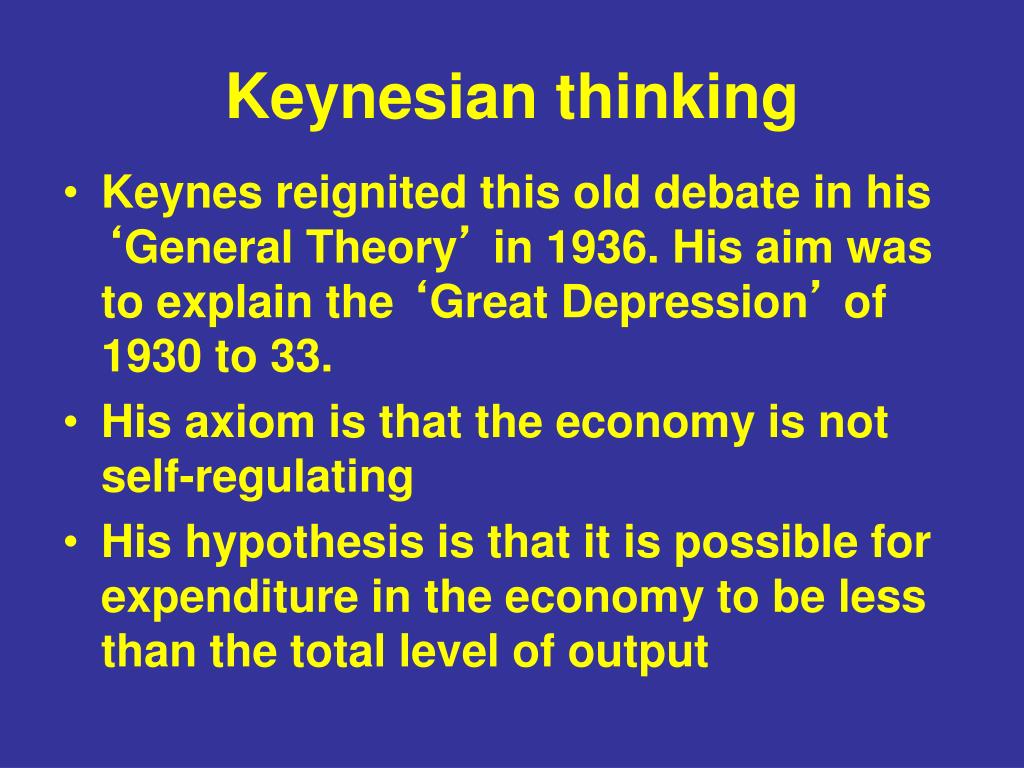 Keynesian thinking

• Keynes reignited this old debate in his ‘General Theory’ in 1936. His aim was to explain the ‘Great Depression’ of 1930 to 33.
• His axiom is that the economy is not self-regulating
• His hypothesis is that it is possible for expenditure in the economy to be less than the total level of output